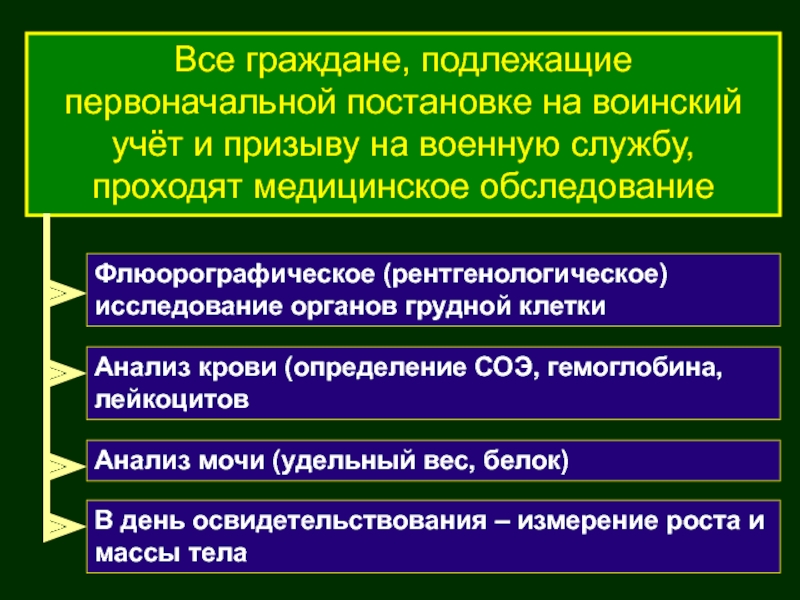 Все граждане, подлежащие первоначальной постановке на воинский учёт и призыву на военную службу, проходят медицинское обследование

Флюорографическое (рентгенологическое) исследование органов грудной клетки

Анализ крови (определение СОЭ, гемоглобина, лейкоцитов

Анализ мочи (удельный вес, белок)

В день освидетельствования – измерение роста и массы тела